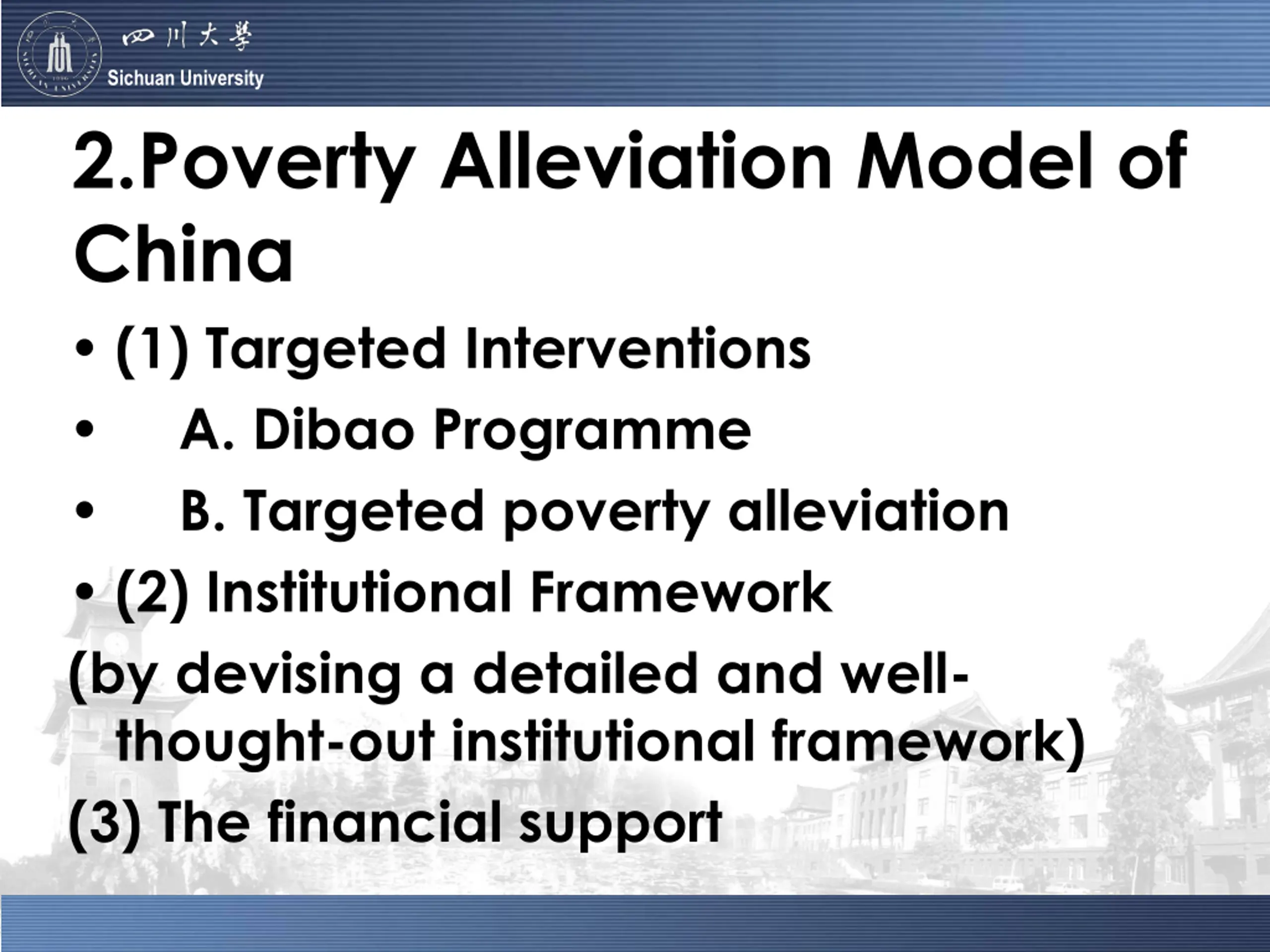 四川大學
Sichuan University

2.Poverty Alleviation Model of China

• (1) Targeted Interventions
• A. Dibao Programme
• B. Targeted poverty alleviation
• (2) Institutional Framework
(by devising a detailed and well-thought-out institutional framework)
(3) The financial support